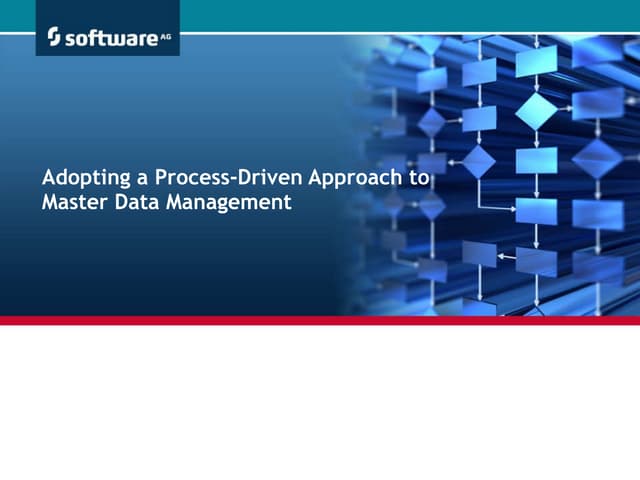 software AG

Adopting a Process-Driven Approach to Master Data Management